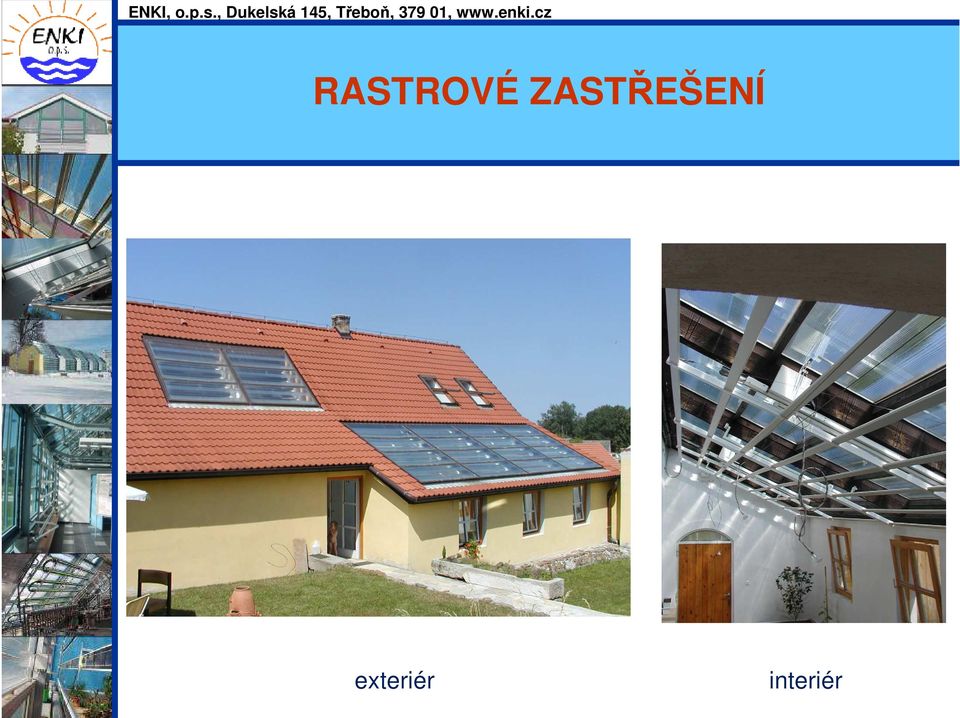 ENKI o.p.s.

ENKI, o.p.s., Dukelská 145, Třeboň, 379 01, www.enki.cz

RASTROVÉ ZASTŘEŠENÍ

exteriér

interiér